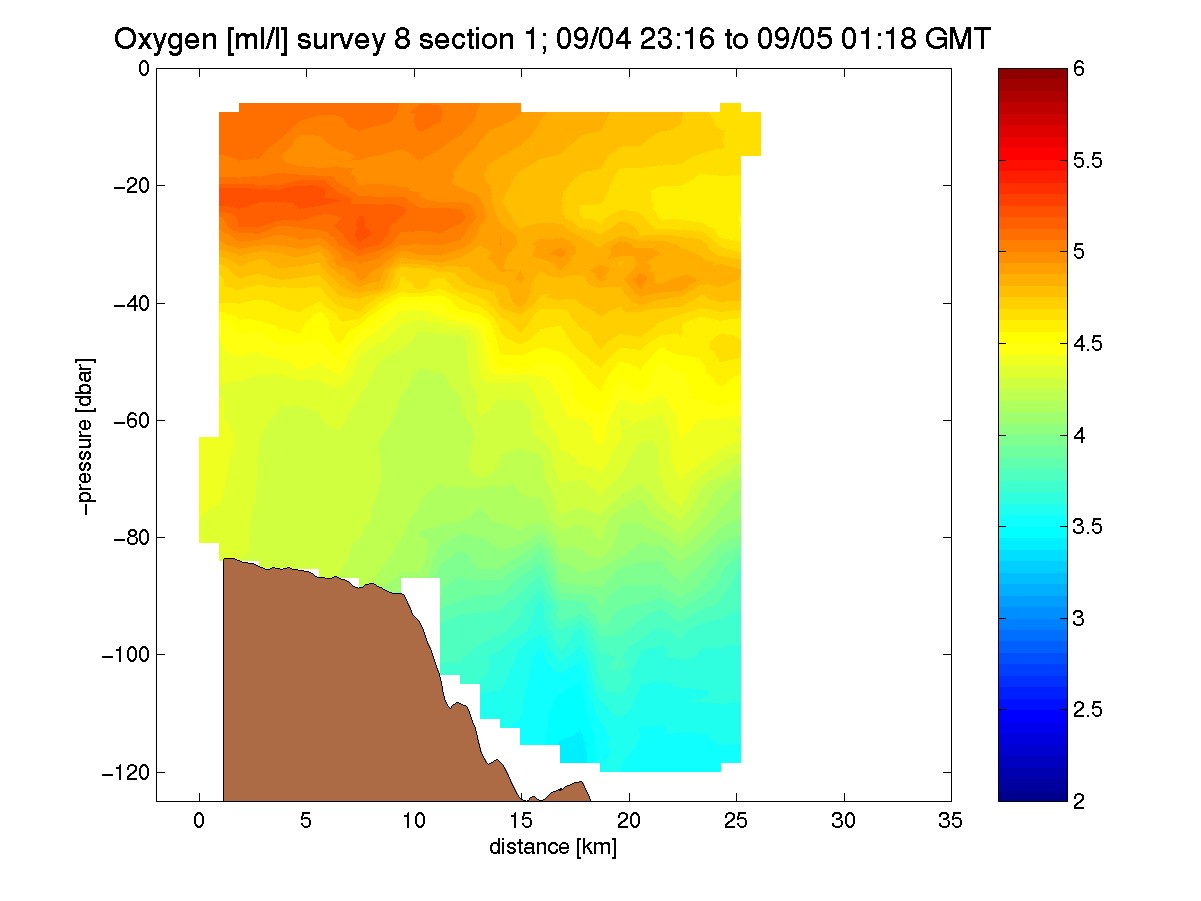 Oxygen [ml/l] survey 8 section 1; 09/04 23:16 to 09/05 01:18 GMT

0
−20
−40
−60
−80
−100
−120

−pressure [dbar]

0
5
10
15
20
25
30
35

distance [km]

6
5.5
5
4.5
4
3.5
3
2.5
2